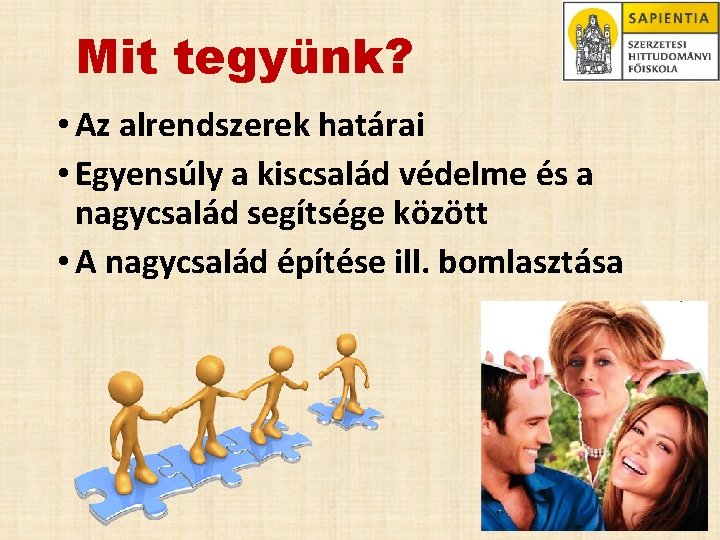 SAPIENTIA
SZERZETESI
HITTUDOMÁNYI
FŐISKOLA

Mit tegyünk?

• Az alrendszerek határai
• Egyensúly a kiscsalád védelme és a nagycsalád segítsége között
• A nagycsalád építése ill. bomlasztása